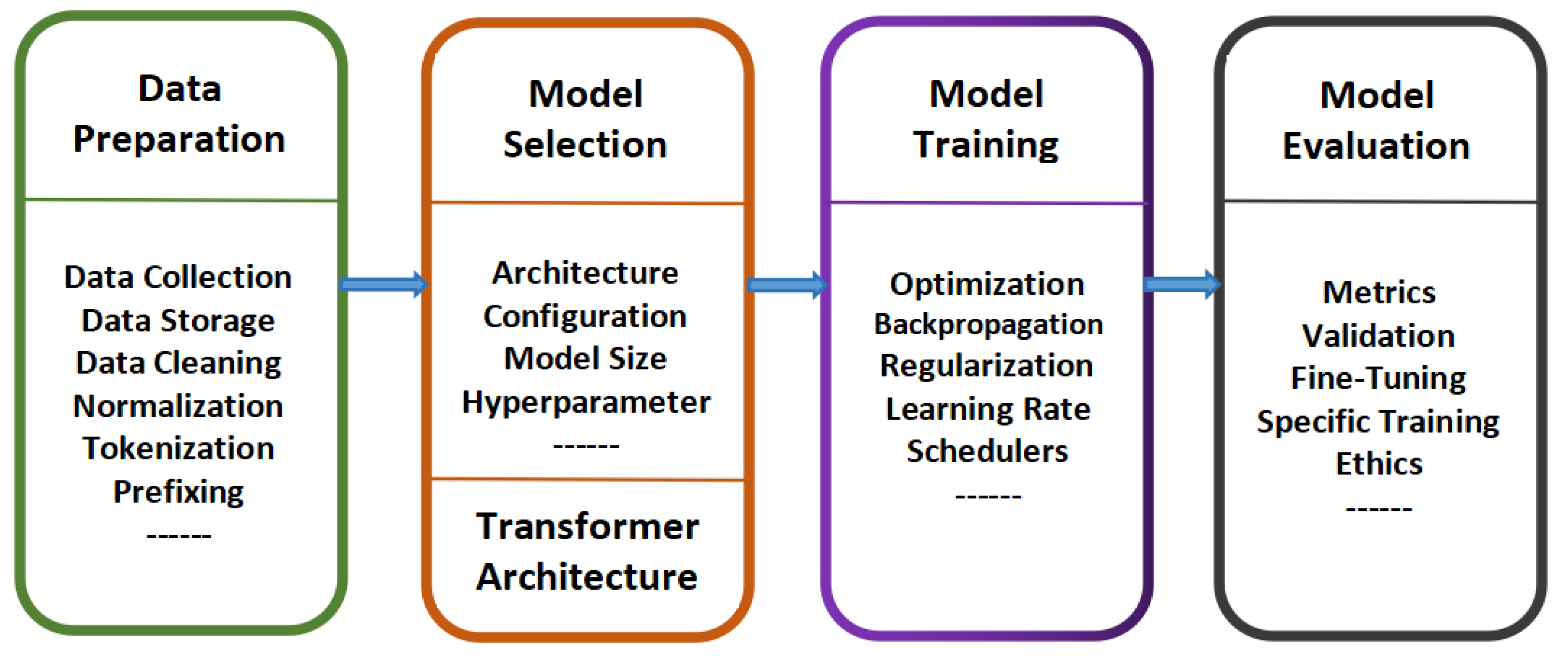 Data Preparation

Data Collection
Data Storage
Data Cleaning
Normalization
Tokenization
Prefixing
------

Model Selection

Architecture
Configuration
Model Size
Hyperparameter
------

Transformer Architecture

Model Training

Optimization
Backpropagation
Regularization
Learning Rate
Schedulers
------

Model Evaluation

Metrics
Validation
Fine-Tuning
Specific Training
Ethics
------